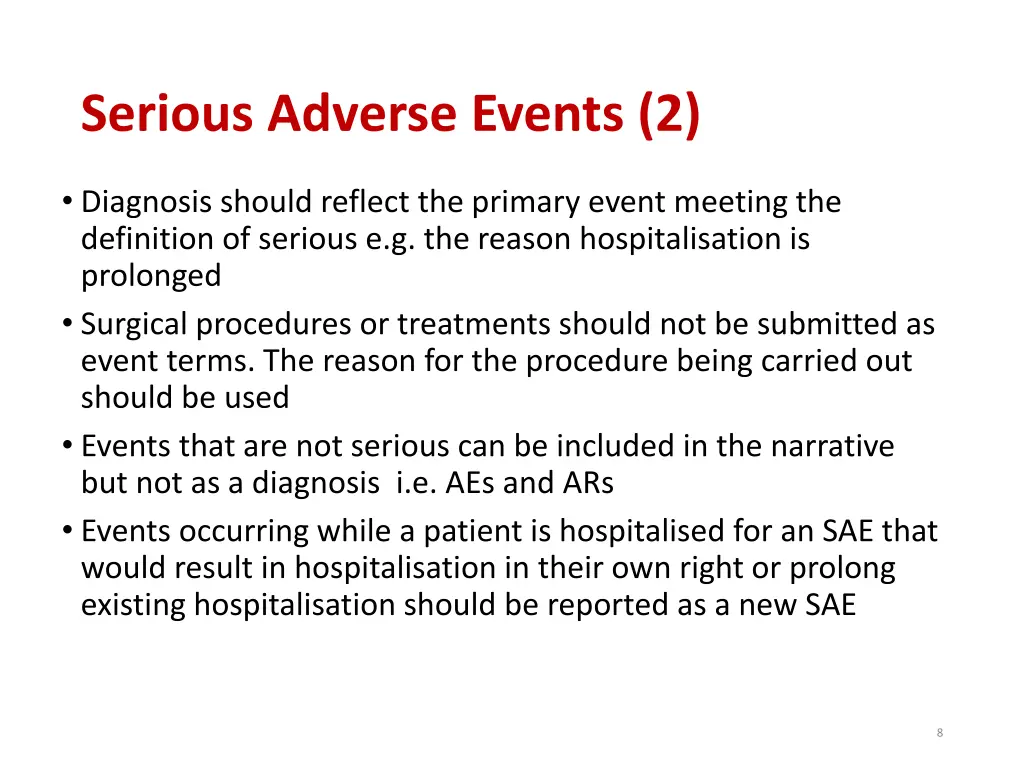 Serious Adverse Events (2)

• Diagnosis should reflect the primary event meeting the definition of serious e.g. the reason hospitalisation is prolonged
• Surgical procedures or treatments should not be submitted as event terms. The reason for the procedure being carried out should be used
• Events that are not serious can be included in the narrative but not as a diagnosis i.e. AEs and ARs
• Events occurring while a patient is hospitalised for an SAE that would result in hospitalisation in their own right or prolong existing hospitalisation should be reported as a new SAE

8